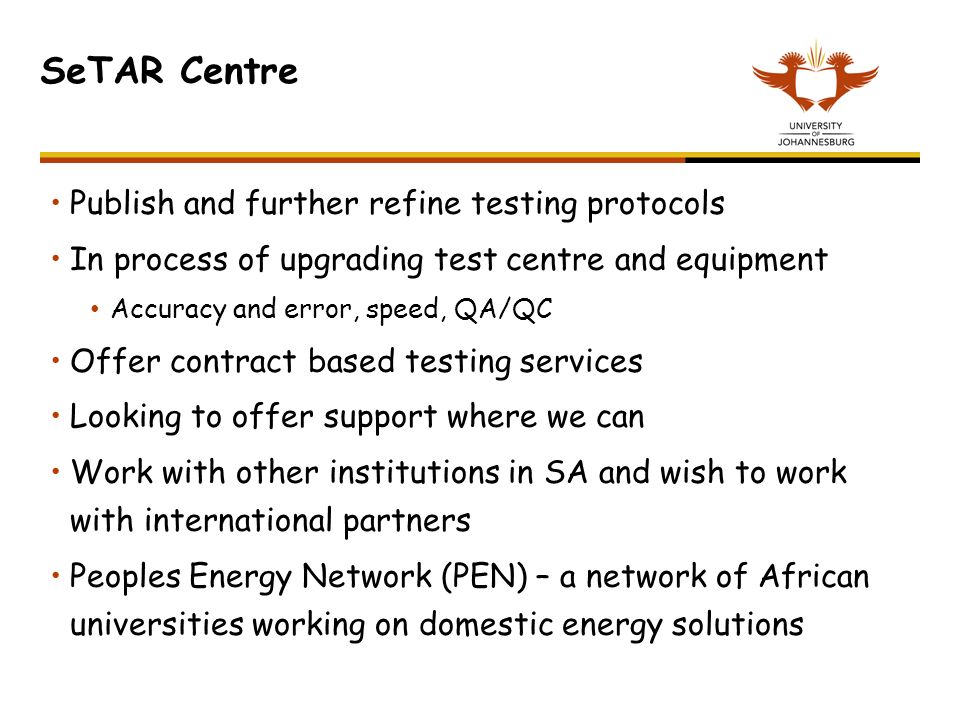 SeTAR Centre

UNIVERSITY OF JOHANNESBURG

• Publish and further refine testing protocols
• In process of upgrading test centre and equipment
  • Accuracy and error, speed, QA/QC
• Offer contract based testing services
• Looking to offer support where we can
• Work with other institutions in SA and wish to work with international partners
• Peoples Energy Network (PEN) – a network of African universities working on domestic energy solutions